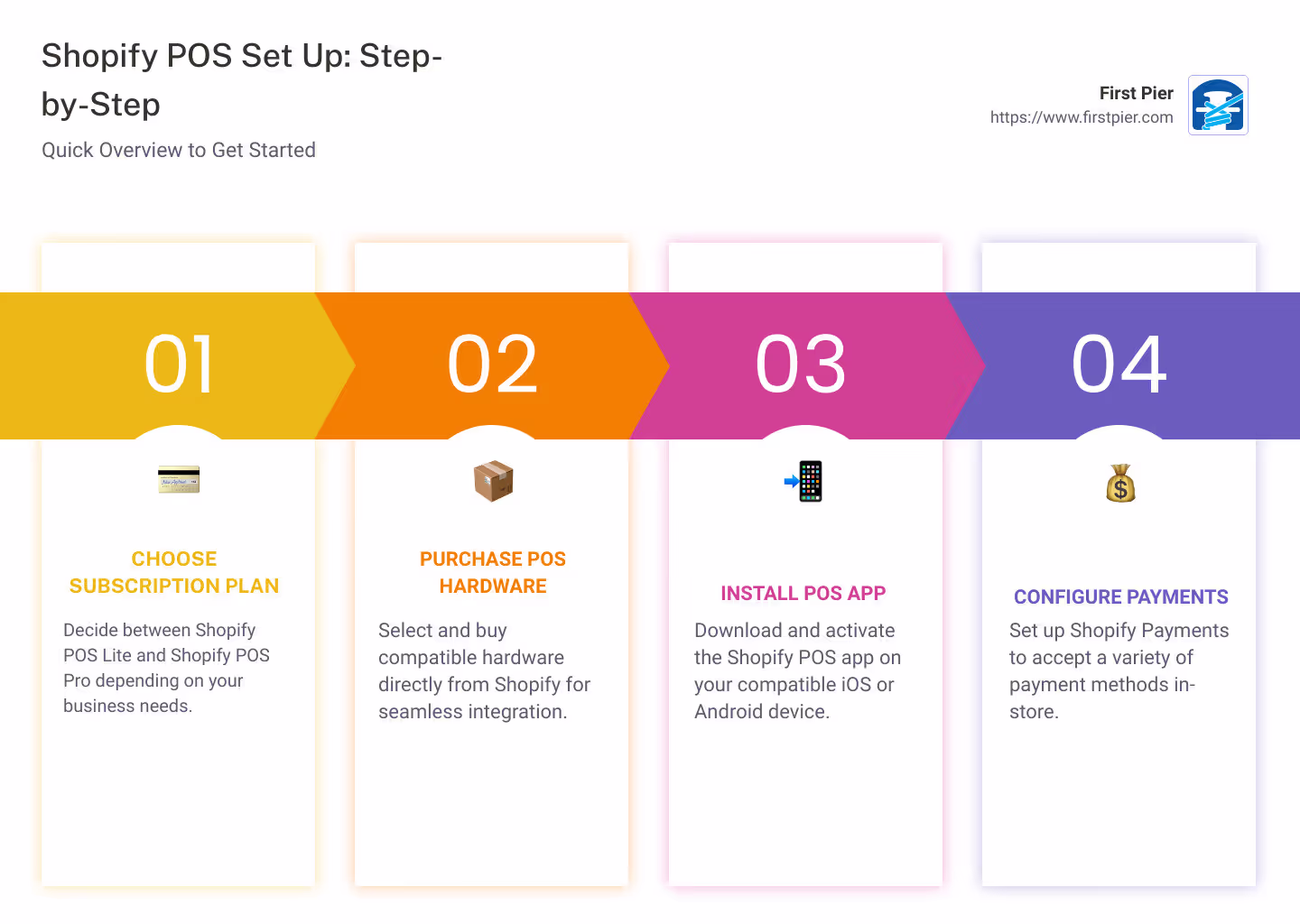 Shopify POS Set Up: Step-by-Step

Quick Overview to Get Started

First Pier
https://www.firstpier.com

01

CHOOSE SUBSCRIPTION PLAN

Decide between Shopify POS Lite and Shopify POS Pro depending on your business needs.

02

PURCHASE POS HARDWARE

Select and buy compatible hardware directly from Shopify for seamless integration.

03

INSTALL POS APP

Download and activate the Shopify POS app on your compatible iOS or Android device.

04

CONFIGURE PAYMENTS

Set up Shopify Payments to accept a variety of payment methods in-store.